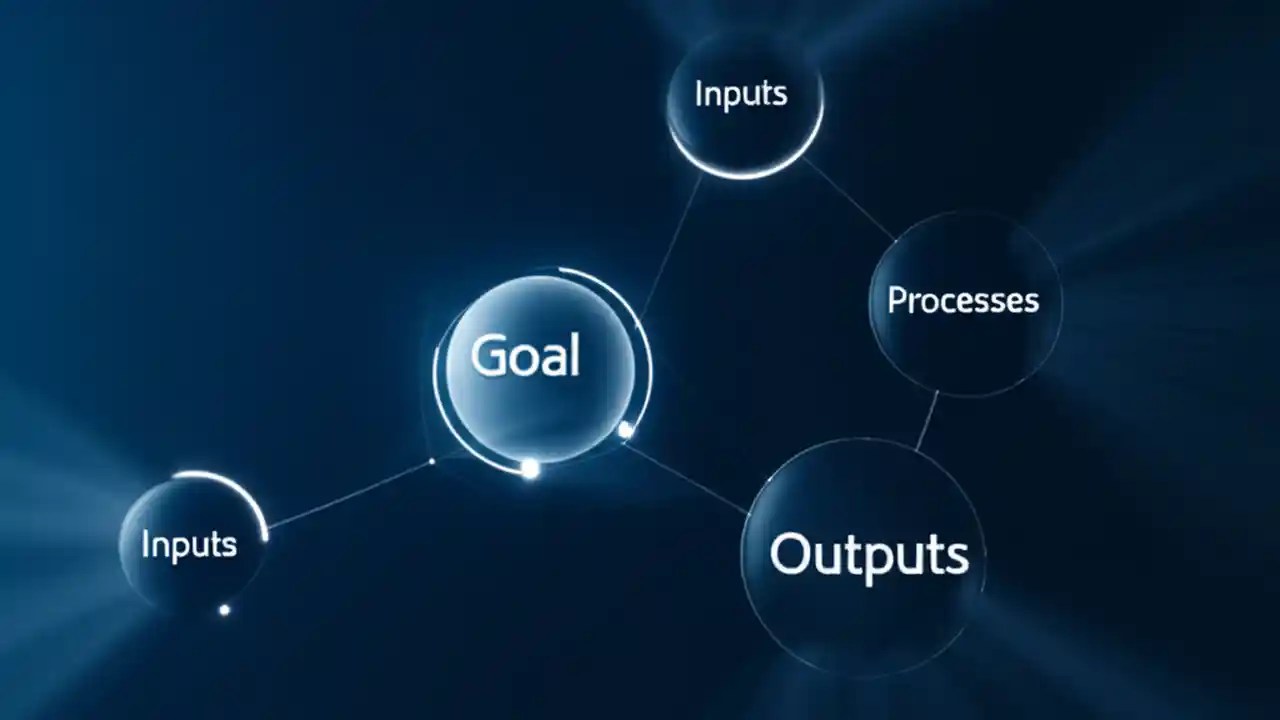 Inputs

Processes

Goal

Inputs

Outputs